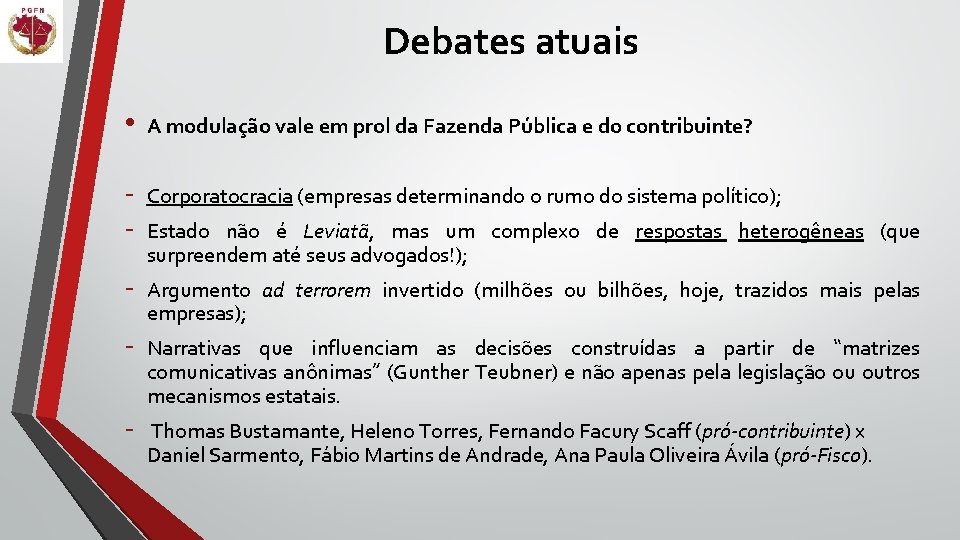 PGFN

Debates atuais

• A modulação vale em prol da Fazenda Pública e do contribuinte?

- Corporatocracia (empresas determinando o rumo do sistema político);

- Estado não é Leviatã, mas um complexo de respostas heterogêneas (que surpreendem até seus advogados!);

- Argumento ad terrorem invertido (milhões ou bilhões, hoje, trazidos mais pelas empresas);

- Narrativas que influenciam as decisões construídas a partir de "matrizes comunicativas anônimas" (Gunther Teubner) e não apenas pela legislação ou outros mecanismos estatais.

- Thomas Bustamante, Heleno Torres, Fernando Facury Scaff (pró-contribuinte) x Daniel Sarmento, Fábio Martins de Andrade, Ana Paula Oliveira Ávila (pró-Fisco).